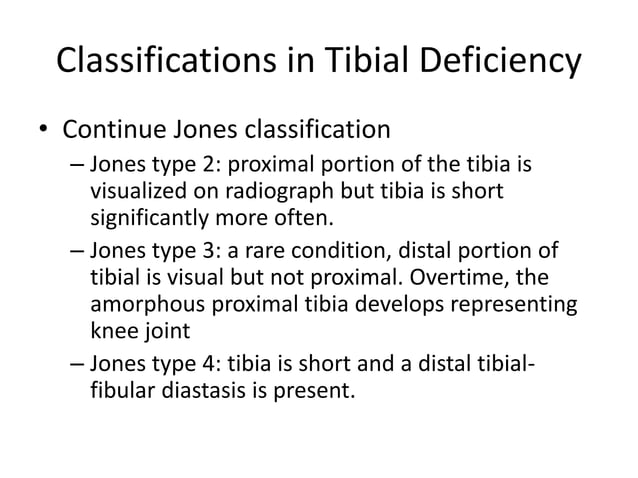 Classifications in Tibial Deficiency

• Continue Jones classification
– Jones type 2: proximal portion of the tibia is visualized on radiograph but tibia is short significantly more often.
– Jones type 3: a rare condition, distal portion of tibial is visual but not proximal. Overtime, the amorphous proximal tibia develops representing knee joint
– Jones type 4: tibia is short and a distal tibial-fibular diastasis is present.